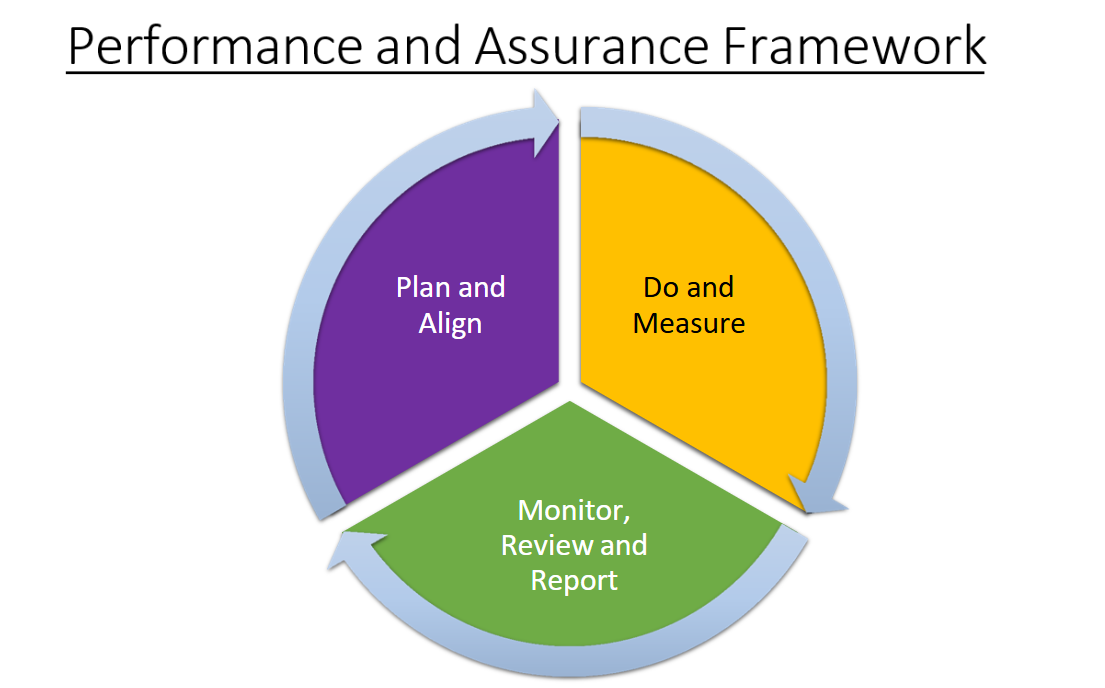 Performance and Assurance Framework

Plan and Align

Do and Measure

Monitor, Review and Report